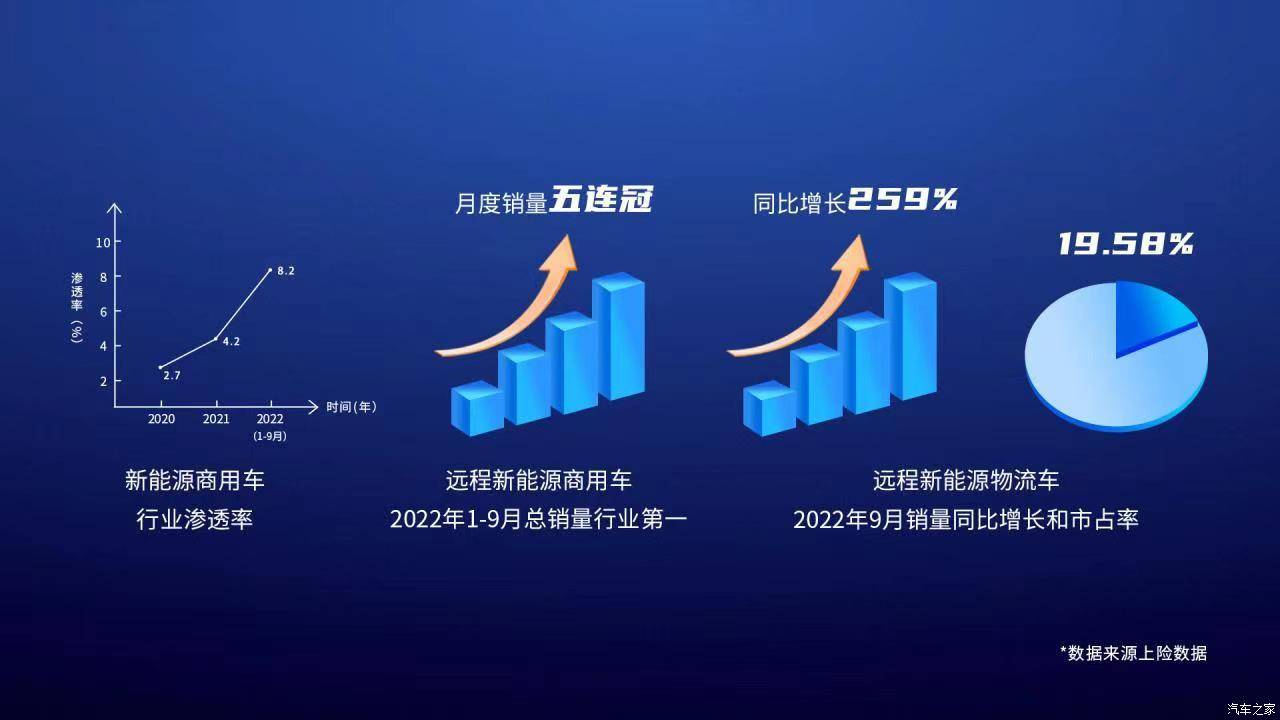 10
8
6
4
2
渗透率（%）
8.2
4.2
2.7
2020
2021
2022
(1-9月)
时间（年）

新能源商用车
行业渗透率

月度销量五连冠

远程新能源商用车
2022年1-9月总销量行业第一

同比增长259%

19.58%

远程新能源物流车
2022年9月销量同比增长和市占率

*数据来源上险数据

汽车之家